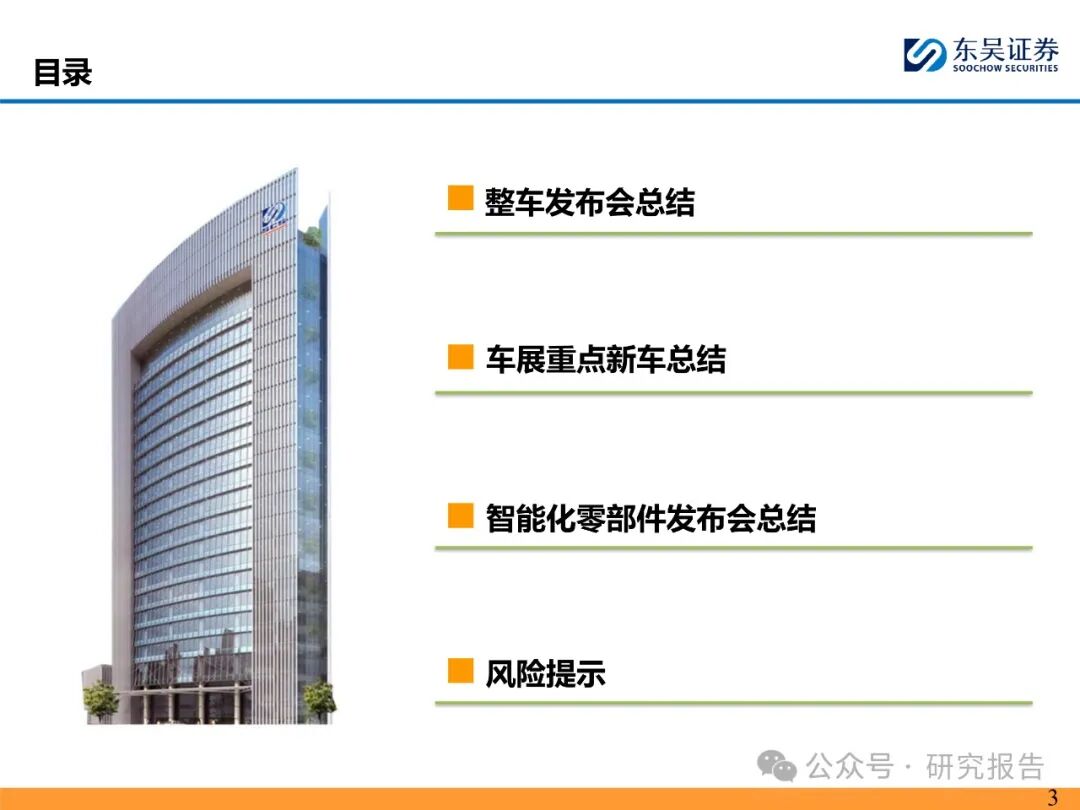 目录

东吴证券
SOOCHOW SECURITIES

整车发布会总结

车展重点新车总结

智能化零部件发布会总结

风险提示

公众号 · 研究报告

3